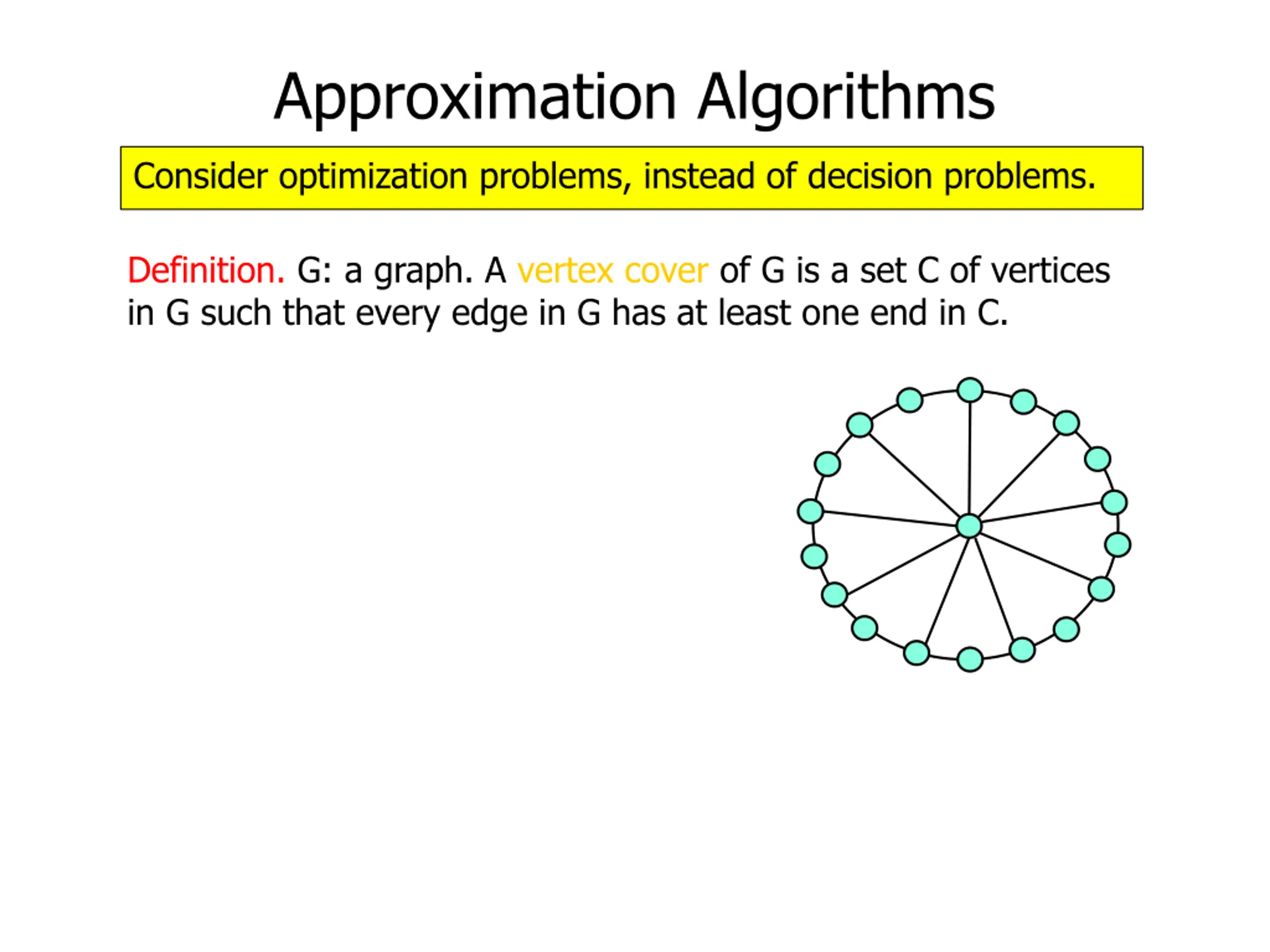 Approximation Algorithms

Consider optimization problems, instead of decision problems.

Definition. G: a graph. A vertex cover of G is a set C of vertices in G such that every edge in G has at least one end in C.